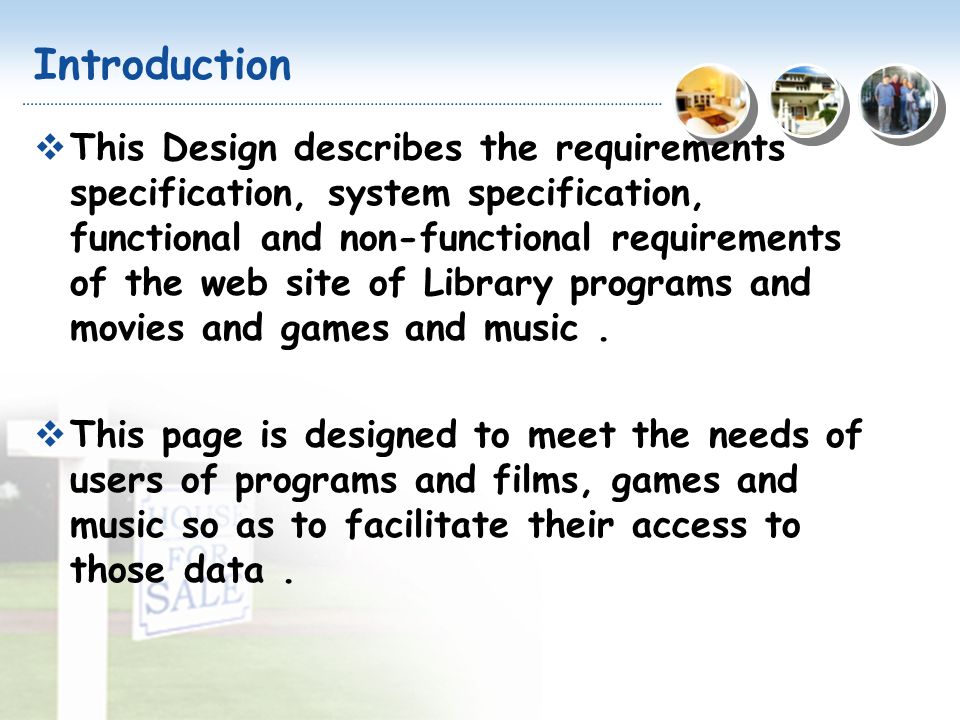 Introduction

❖ This Design describes the requirements specification, system specification, functional and non-functional requirements of the web site of Library programs and movies and games and music .

❖ This page is designed to meet the needs of users of programs and films, games and music so as to facilitate their access to those data .

HOUSE FOR SALE